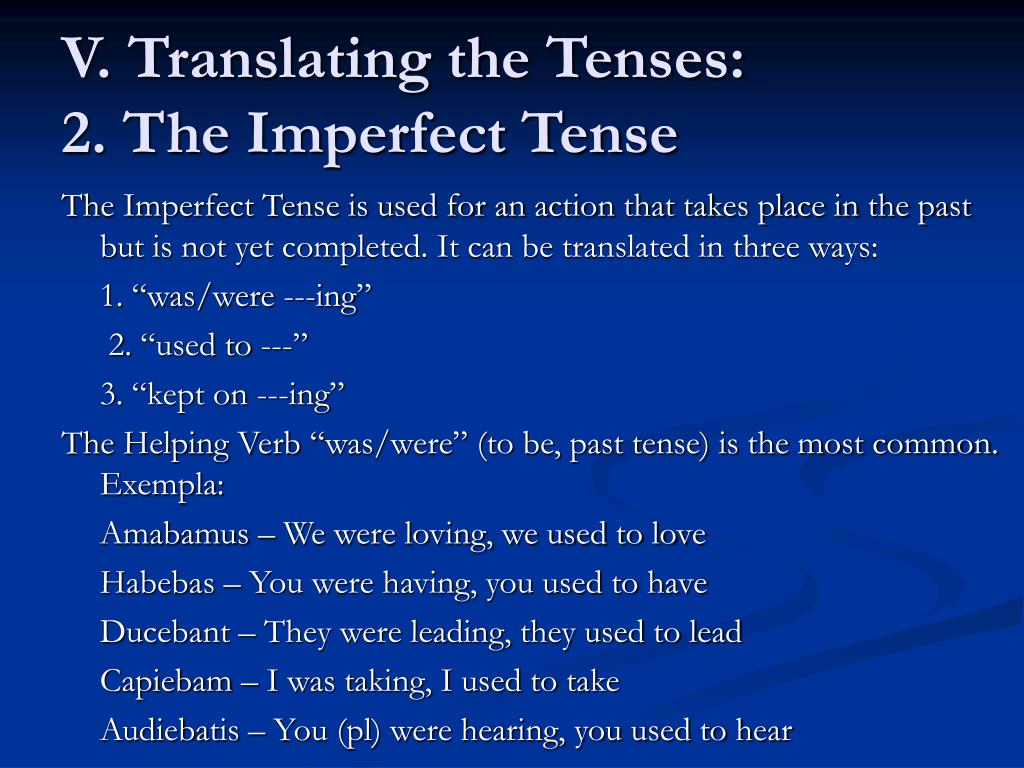 V. Translating the Tenses:
2. The Imperfect Tense

The Imperfect Tense is used for an action that takes place in the past but is not yet completed. It can be translated in three ways:

1. “was/were ---ing”

2. “used to ---”

3. “kept on ---ing”

The Helping Verb “was/were” (to be, past tense) is the most common. Exempla:

Amabamus – We were loving, we used to love

Habebas – You were having, you used to have

Ducebant – They were leading, they used to lead

Capiebam – I was taking, I used to take

Audiebatis – You (pl) were hearing, you used to hear